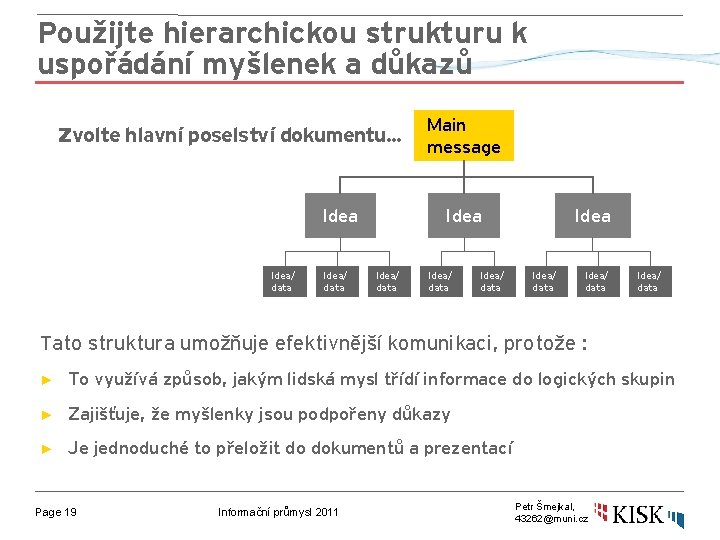 Použijte hierarchickou strukturu k uspořádání myšlenek a důkazů

Zvolte hlavní poselství dokumentu...

Main message

Idea

Idea

Idea

Idea/ data

Idea/ data

Idea/ data

Idea/ data

Idea/ data

Idea/ data

Idea/ data

Idea/ data

Tato struktura umožňuje efektivnější komunikaci, protože :

► To využívá způsob, jakým lidská mysl třídí informace do logických skupin

► Zajišťuje, že myšlenky jsou podpořeny důkazy

► Je jednoduché to přeložit do dokumentů a prezentací

Page 19

Informační průmysl 2011

Petr Šmejkal, 43262@muni.cz

KISK